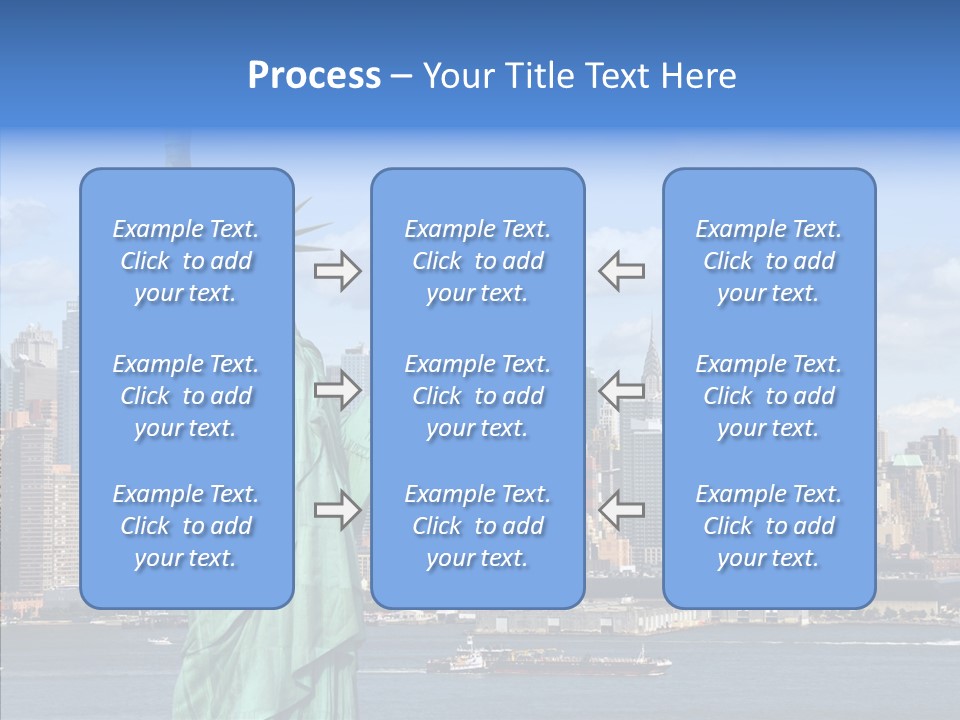 Process – Your Title Text Here

Example Text. Click to add your text.

Example Text. Click to add your text.

Example Text. Click to add your text.

Example Text. Click to add your text.

Example Text. Click to add your text.

Example Text. Click to add your text.

Example Text. Click to add your text.

Example Text. Click to add your text.

Example Text. Click to add your text.